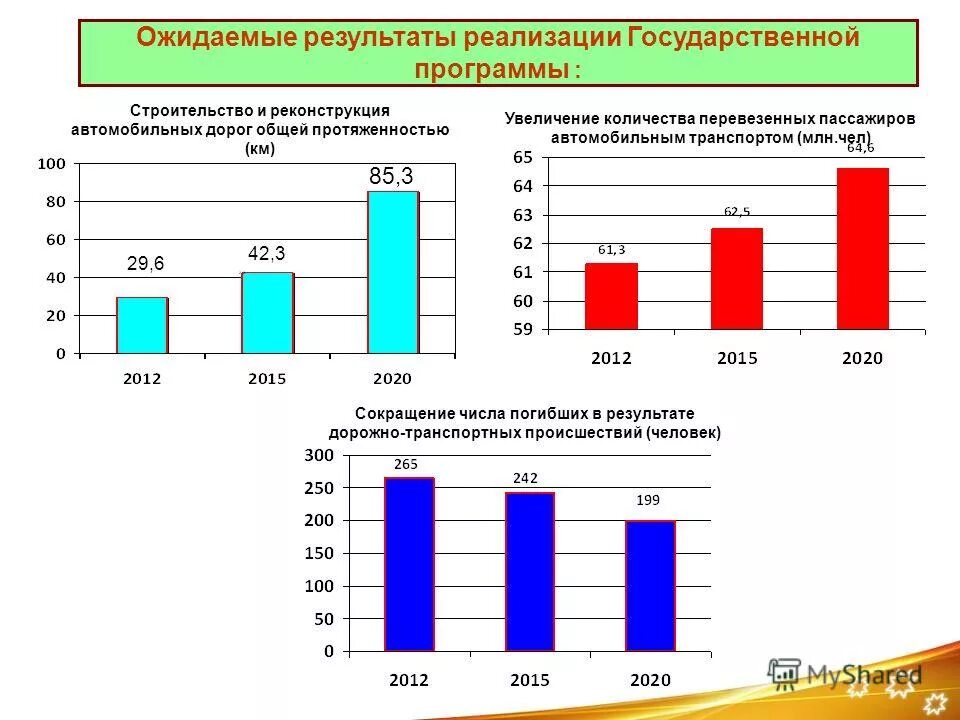 Ожидаемые результаты реализации Государственной программы :

Строительство и реконструкция автомобильных дорог общей протяженностью (км)

100
80
60
40
20
0

29,6
42,3
85,3

2012
2015
2020

Увеличение количества перевезенных пассажиров автомобильным транспортом (млн.чел)

65
64
63
62
61
60
59

61,3
62,5
64,6

2012
2015
2020

Сокращение числа погибших в результате дорожно-транспортных происшествий (человек)

300
250
200
150
100
50
0

265
242
199

2012
2015
2020

MyShared